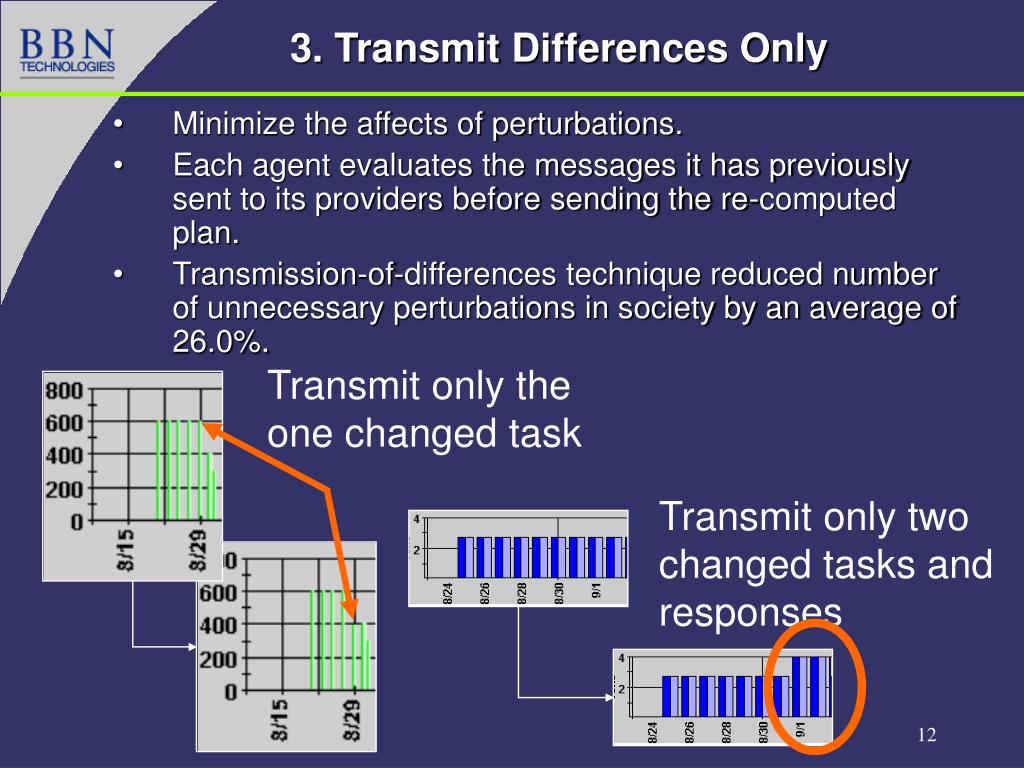 BBN
TECHNOLOGIES

3. Transmit Differences Only

• Minimize the affects of perturbations.
• Each agent evaluates the messages it has previously sent to its providers before sending the re-computed plan.
• Transmission-of-differences technique reduced number of unnecessary perturbations in society by an average of 26.0%.

800
600
400
200
0
8/15
8/29

Transmit only the one changed task

0
600
400
200
0
8/15
8/29

4
2
8/24
8/26
8/28
8/30
9/1

Transmit only two changed tasks and responses

4
2
8/24
8/26
8/28
8/30
9/1

12